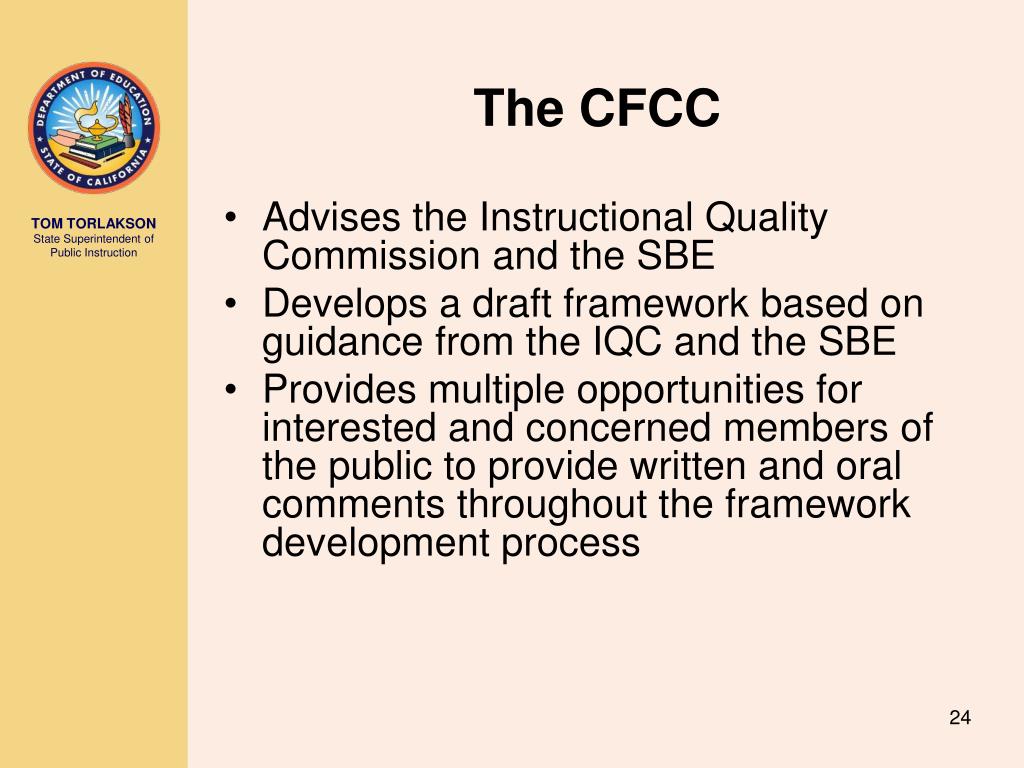 DEPARTMENT OF EDUCATION
STATE OF CALIFORNIA

TOM TORLAKSON
State Superintendent of Public Instruction

The CFCC

• Advises the Instructional Quality Commission and the SBE
• Develops a draft framework based on guidance from the IQC and the SBE
• Provides multiple opportunities for interested and concerned members of the public to provide written and oral comments throughout the framework development process

24